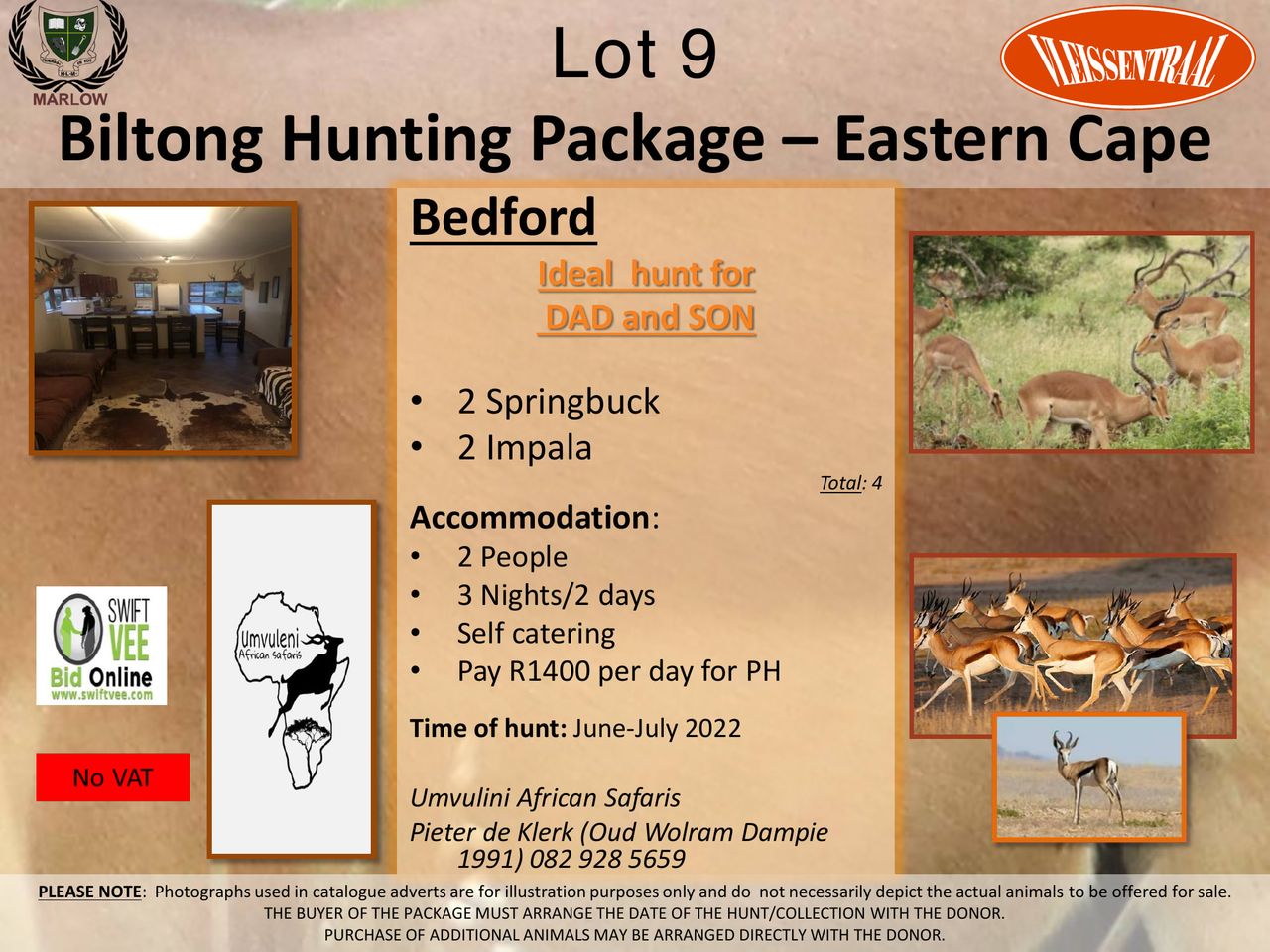 MARLOW

Lot 9

VLEISSENTRAAL

Biltong Hunting Package – Eastern Cape

Bedford

Ideal hunt for DAD and SON

• 2 Springbuck
• 2 Impala

Total: 4

Accommodation:
• 2 People
• 3 Nights/2 days
• Self catering
• Pay R1400 per day for PH

Time of hunt: June-July 2022

Umvulini African Safaris
Pieter de Klerk (Oud Wolram Dampie 1991) 082 928 5659

SWIFT VEE
Bid Online
www.swiftvee.com

No VAT

Umvuleni African Safaris

PLEASE NOTE: Photographs used in catalogue adverts are for illustration purposes only and do not necessarily depict the actual animals to be offered for sale.
THE BUYER OF THE PACKAGE MUST ARRANGE THE DATE OF THE HUNT/COLLECTION WITH THE DONOR.
PURCHASE OF ADDITIONAL ANIMALS MAY BE ARRANGED DIRECTLY WITH THE DONOR.